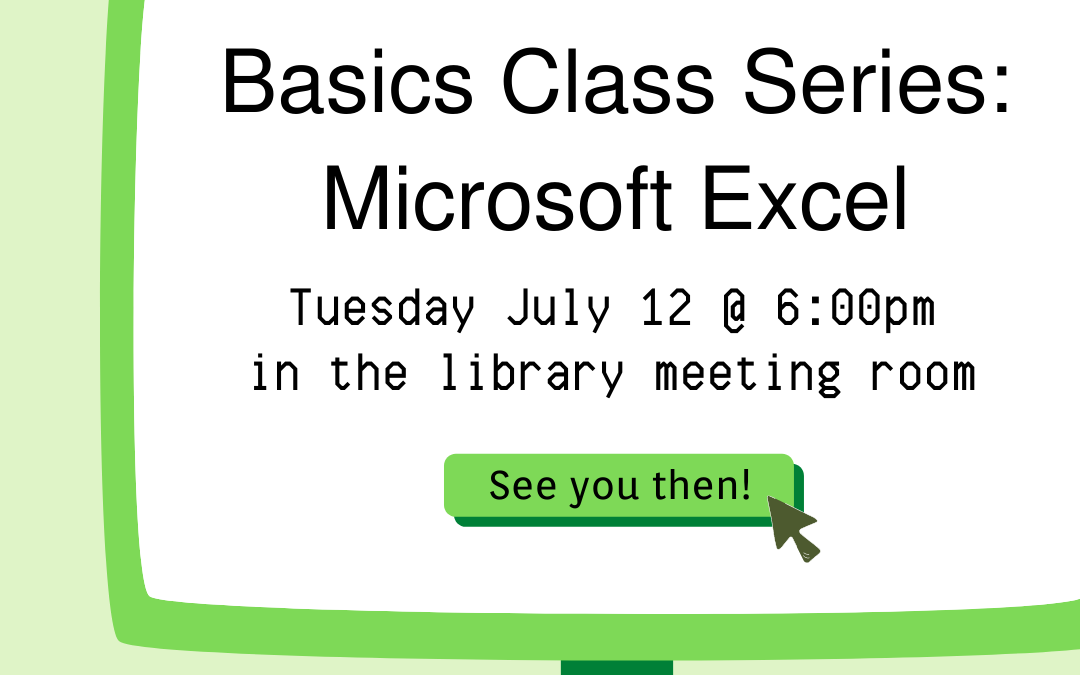 Basics Class Series: Microsoft Excel

Tuesday July 12 @ 6:00pm in the library meeting room

See you then!